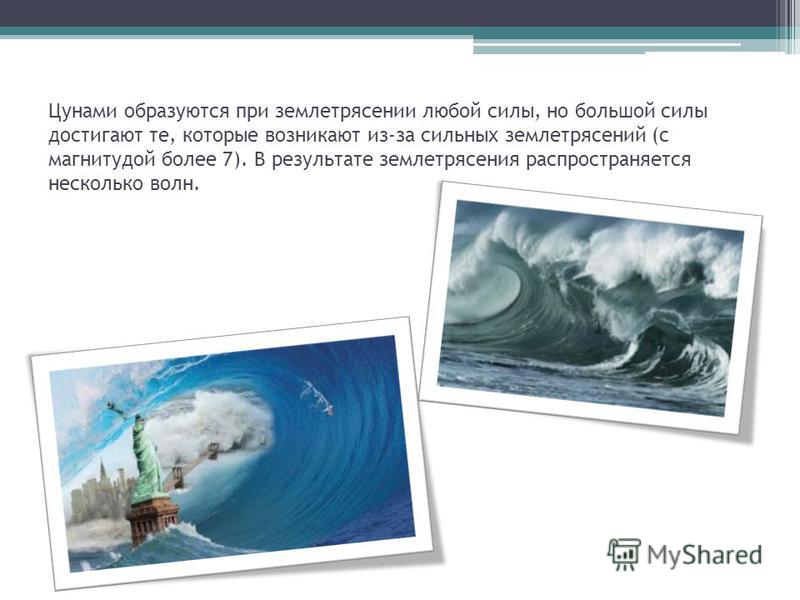 Цунами образуются при землетрясении любой силы, но большой силы достигают те, которые возникают из-за сильных землетрясений (с магнитудой более 7). В результате землетрясения распространяется несколько волн.

MyShared